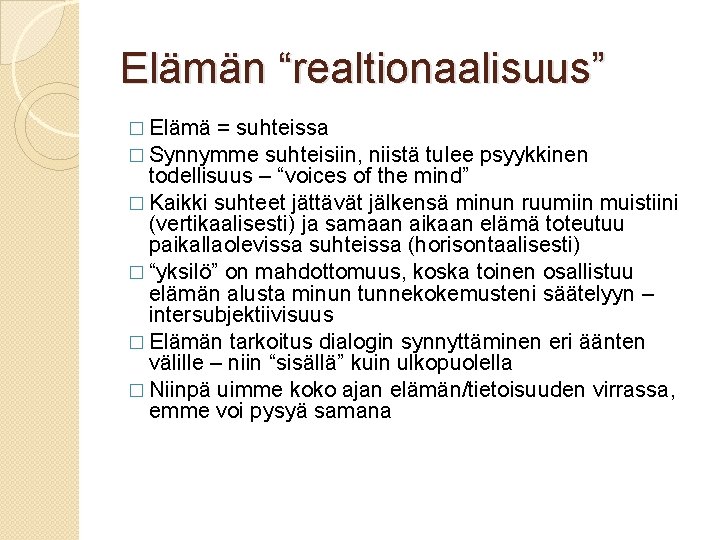 Elämän “realtionaalisuus”

□ Elämä = suhteissa
□ Synnymme suhteisiin, niistä tulee psyykkinen todellisuus – “voices of the mind”
□ Kaikki suhteet jättävät jälkensä minun ruumiin muistiini (vertikaalisesti) ja samaan aikaan elämä toteutuu paikallaolevissa suhteissa (horisontaalisesti)
□ “yksilö” on mahdottomuus, koska toinen osallistuu elämän alusta minun tunnekokemusteni säätelyyn – intersubjektiivisuus
□ Elämän tarkoitus dialogin synnyttäminen eri äänten välille – niin “sisällä” kuin ulkopuolella
□ Niinpä uimme koko ajan elämän/tietoisuuden virrassa, emme voi pysyä samana